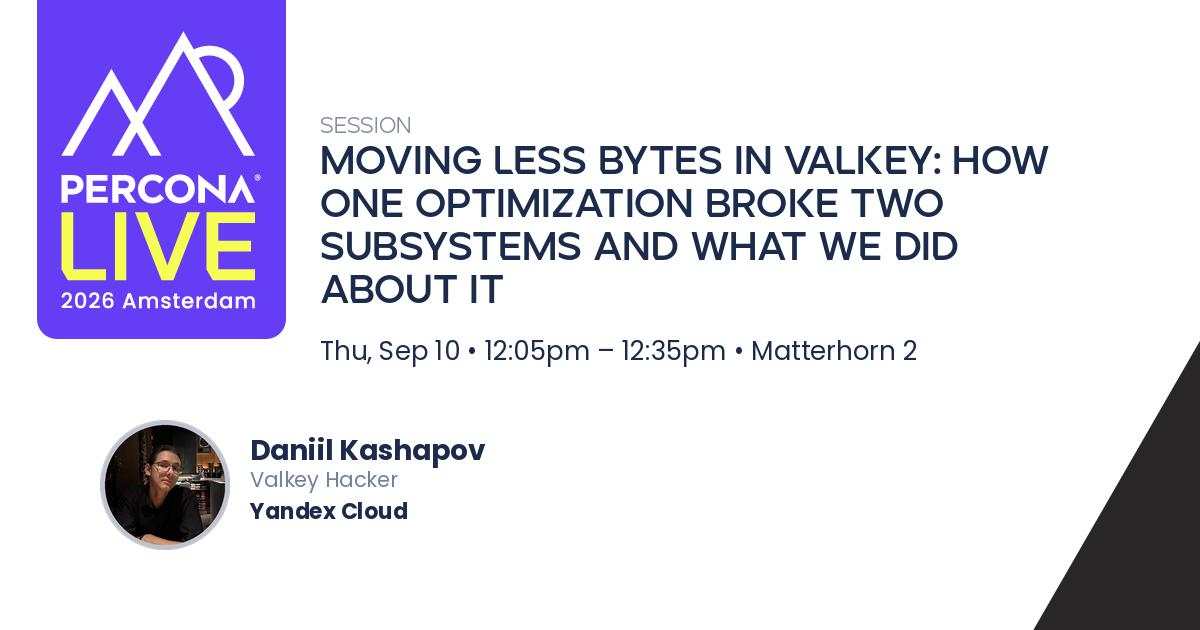 PERCONA®
LIVE
2026 Amsterdam

SESSION

MOVING LESS BYTES IN VALKEY: HOW ONE OPTIMIZATION BROKE TWO SUBSYSTEMS AND WHAT WE DID ABOUT IT

Thu, Sep 10 • 12:05pm – 12:35pm • Matterhorn 2

Daniil Kashapov
Valkey Hacker
Yandex Cloud